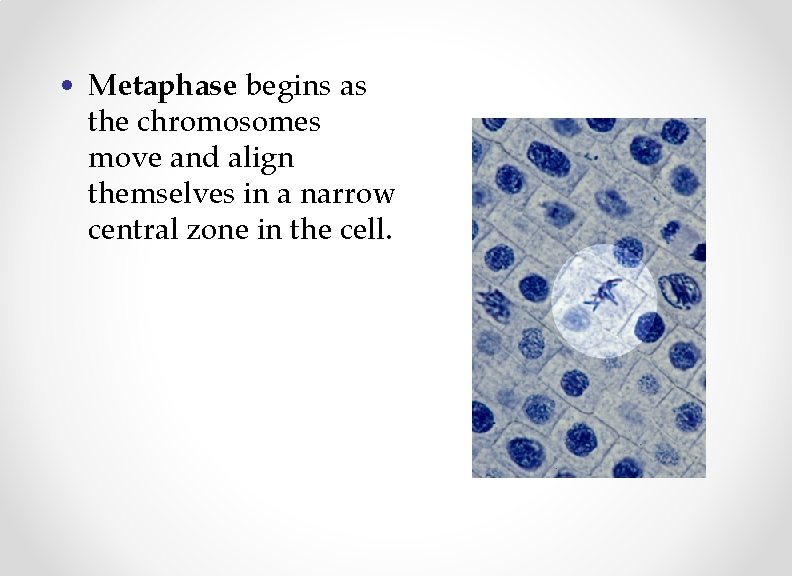 • Metaphase begins as the chromosomes move and align themselves in a narrow central zone in the cell.